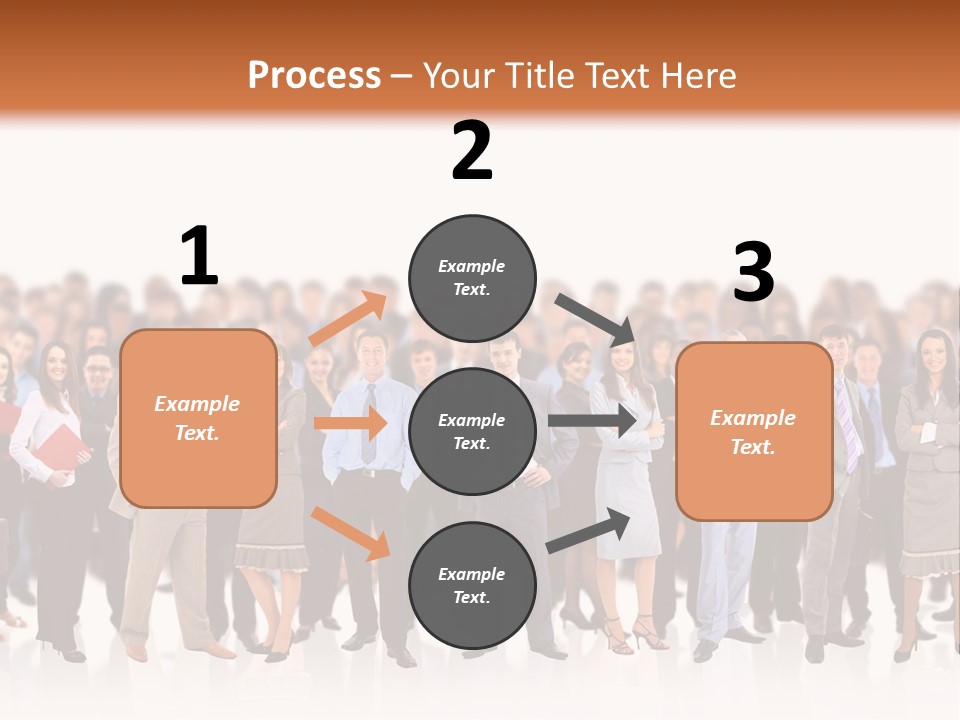 Process – Your Title Text Here

1

Example Text.

2

Example Text.

Example Text.

Example Text.

3

Example Text.